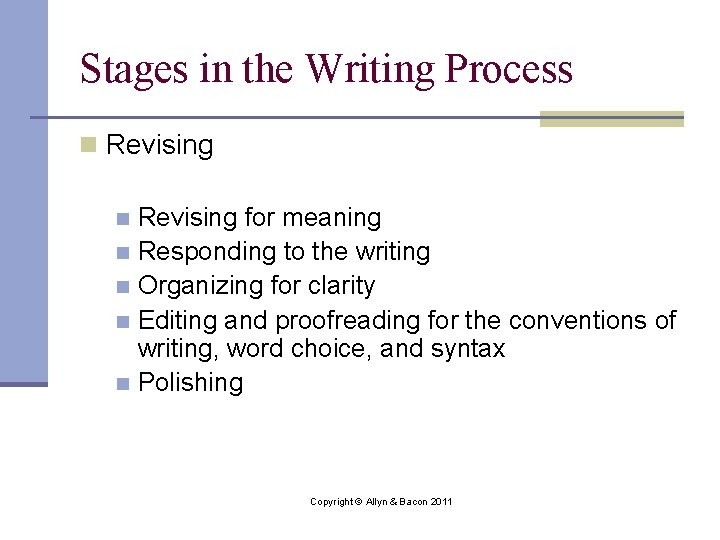 Stages in the Writing Process

Revising

Revising for meaning
Responding to the writing
Organizing for clarity
Editing and proofreading for the conventions of writing, word choice, and syntax
Polishing

Copyright © Allyn & Bacon 2011